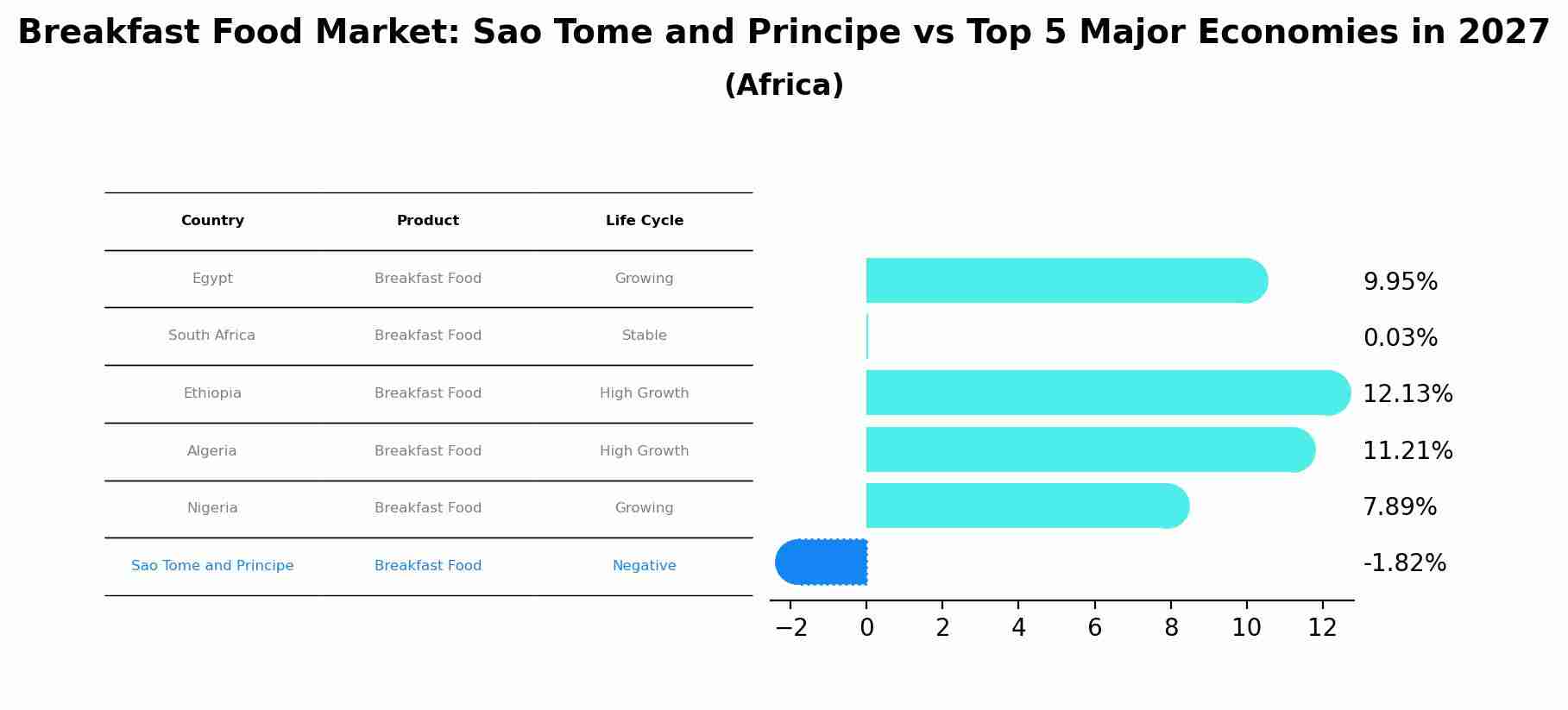 Breakfast Food Market: Sao Tome and Principe vs Top 5 Major Economies in 2027
(Africa)

| Country | Product | Life Cycle |
|---|---|---|
| Egypt | Breakfast Food | Growing |
| South Africa | Breakfast Food | Stable |
| Ethiopia | Breakfast Food | High Growth |
| Algeria | Breakfast Food | High Growth |
| Nigeria | Breakfast Food | Growing |
| Sao Tome and Principe | Breakfast Food | Negative |

9.95%
0.03%
12.13%
11.21%
7.89%
-1.82%

−2 0 2 4 6 8 10 12